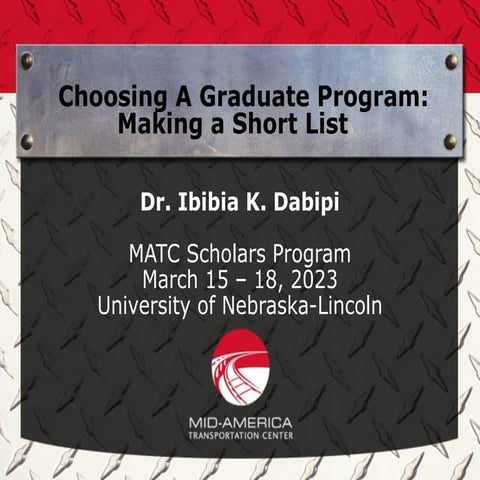 Choosing A Graduate Program: Making a Short List

Dr. Ibibia K. Dabipi

MATC Scholars Program
March 15 – 18, 2023
University of Nebraska-Lincoln

MID-AMERICA
TRANSPORTATION CENTER